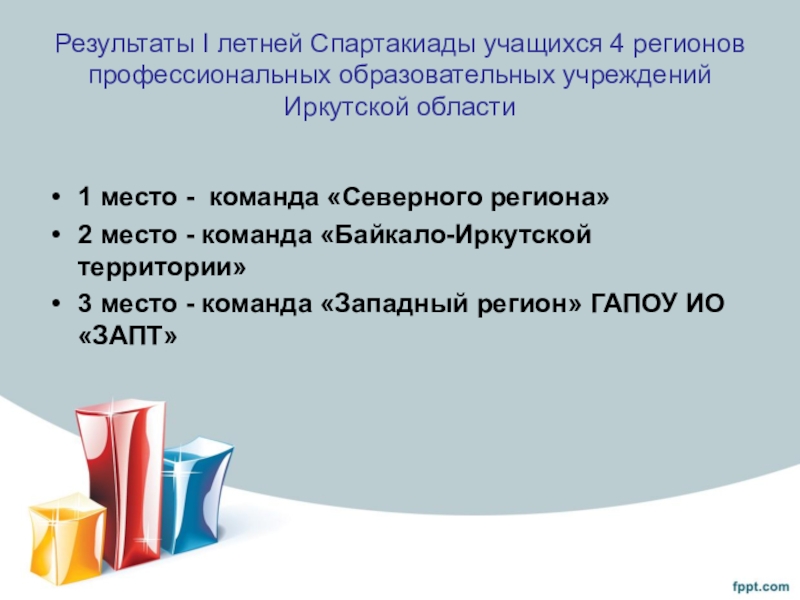 Результаты I летней Спартакиады учащихся 4 регионов профессиональных образовательных учреждений Иркутской области

• 1 место - команда «Северного региона»
• 2 место - команда «Байкало-Иркутской территории»
• 3 место - команда «Западный регион» ГАПОУ ИО «ЗАПТ»

fppt.com